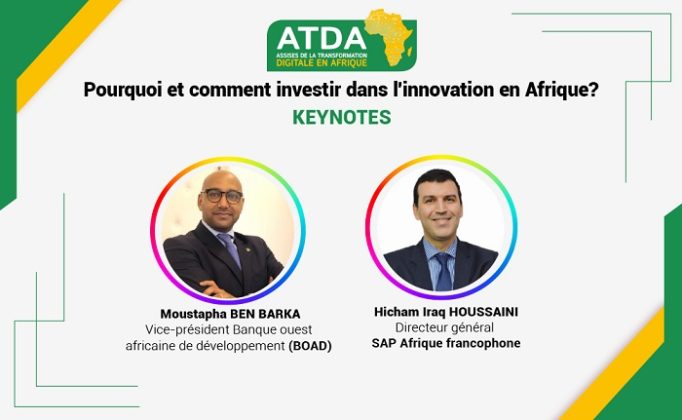 ATDA
ASSISES DE LA TRANSFORMATION
DIGITALE EN AFRIQUE

Pourquoi et comment investir dans l'innovation en Afrique?

KEYNOTES

Moustapha BEN BARKA
Vice-président Banque ouest africaine de développement (BOAD)

Hicham Iraq HOUSSAINI
Directeur général
SAP Afrique francophone